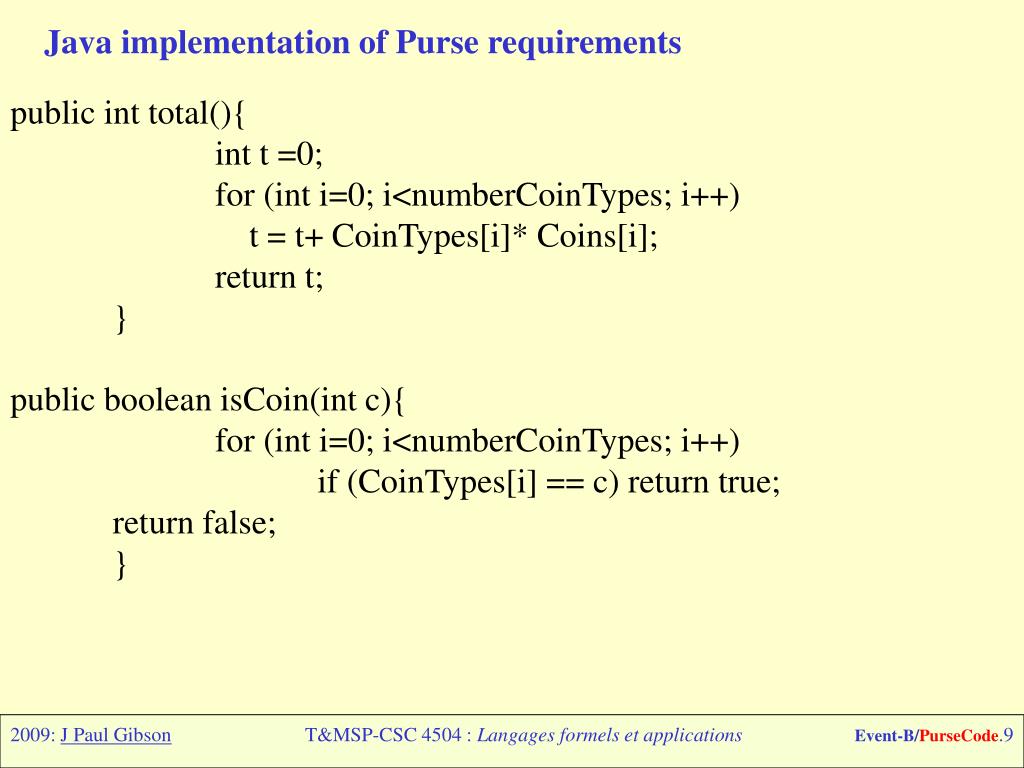 Java implementation of Purse requirements

public int total(){
int t =0;
for (int i=0; i<numberCoinTypes; i++)
t = t+ CoinTypes[i]* Coins[i];
return t;
}

public boolean isCoin(int c){
for (int i=0; i<numberCoinTypes; i++)
if (CoinTypes[i] == c) return true;
return false;
}

2009: J Paul Gibson

T&MSP-CSC 4504 : Langages formels et applications

Event-B/PurseCode.9